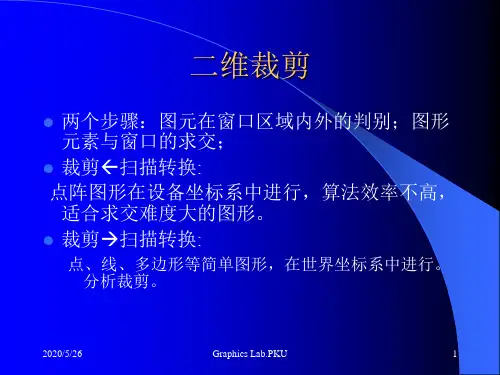 二维裁剪

两个步骤：图元在窗口区域内外的判别；图形元素与窗口的求交；

裁剪←扫描转换:

点阵图形在设备坐标系中进行，算法效率不高，适合求交难度大的图形。

裁剪→扫描转换:

点、线、多边形等简单图形，在世界坐标系中进行。分析裁剪。

2020/5/26

Graphics Lab.PKU

1